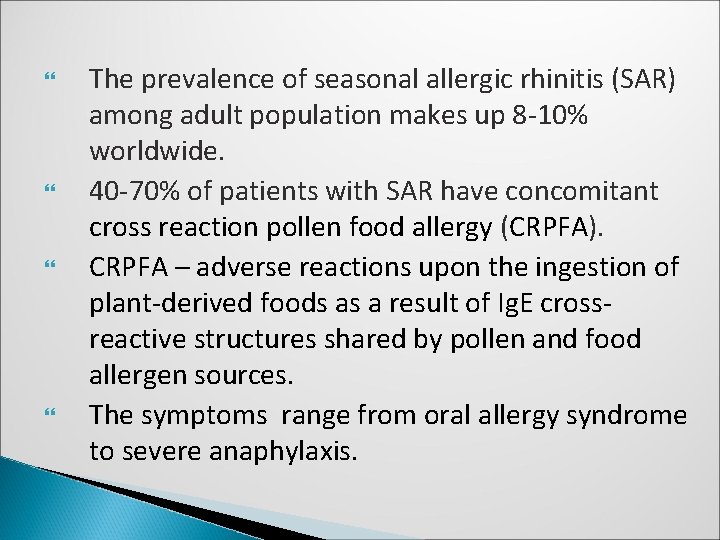 The prevalence of seasonal allergic rhinitis (SAR) among adult population makes up 8-10% worldwide.

40-70% of patients with SAR have concomitant cross reaction pollen food allergy (CRPFA).

CRPFA – adverse reactions upon the ingestion of plant-derived foods as a result of IgE cross-reactive structures shared by pollen and food allergen sources.

The symptoms range from oral allergy syndrome to severe anaphylaxis.